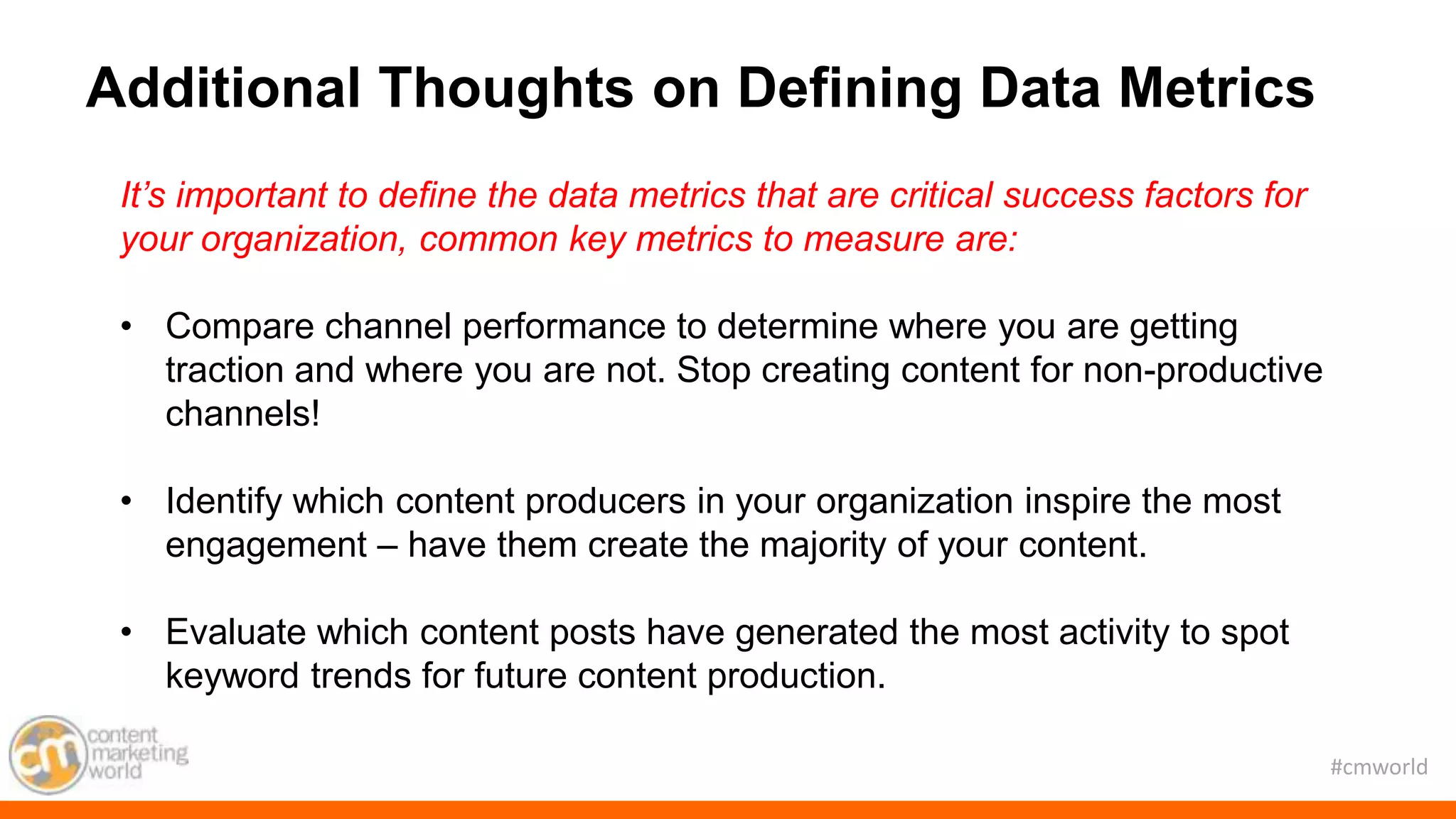 Additional Thoughts on Defining Data Metrics

It's important to define the data metrics that are critical success factors for your organization, common key metrics to measure are:

• Compare channel performance to determine where you are getting traction and where you are not. Stop creating content for non-productive channels!

• Identify which content producers in your organization inspire the most engagement – have them create the majority of your content.

• Evaluate which content posts have generated the most activity to spot keyword trends for future content production.

cm content marketing world

#cmworld